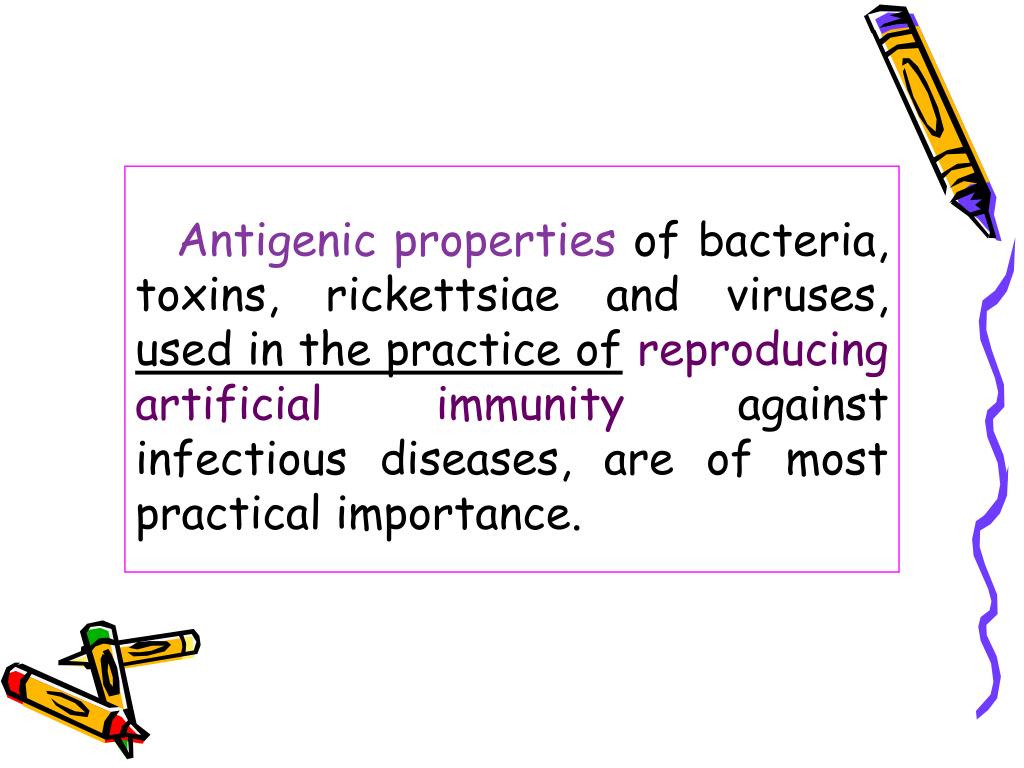 Antigenic properties of bacteria, toxins, rickettsiae and viruses, used in the practice of reproducing artificial immunity against infectious diseases, are of most practical importance.